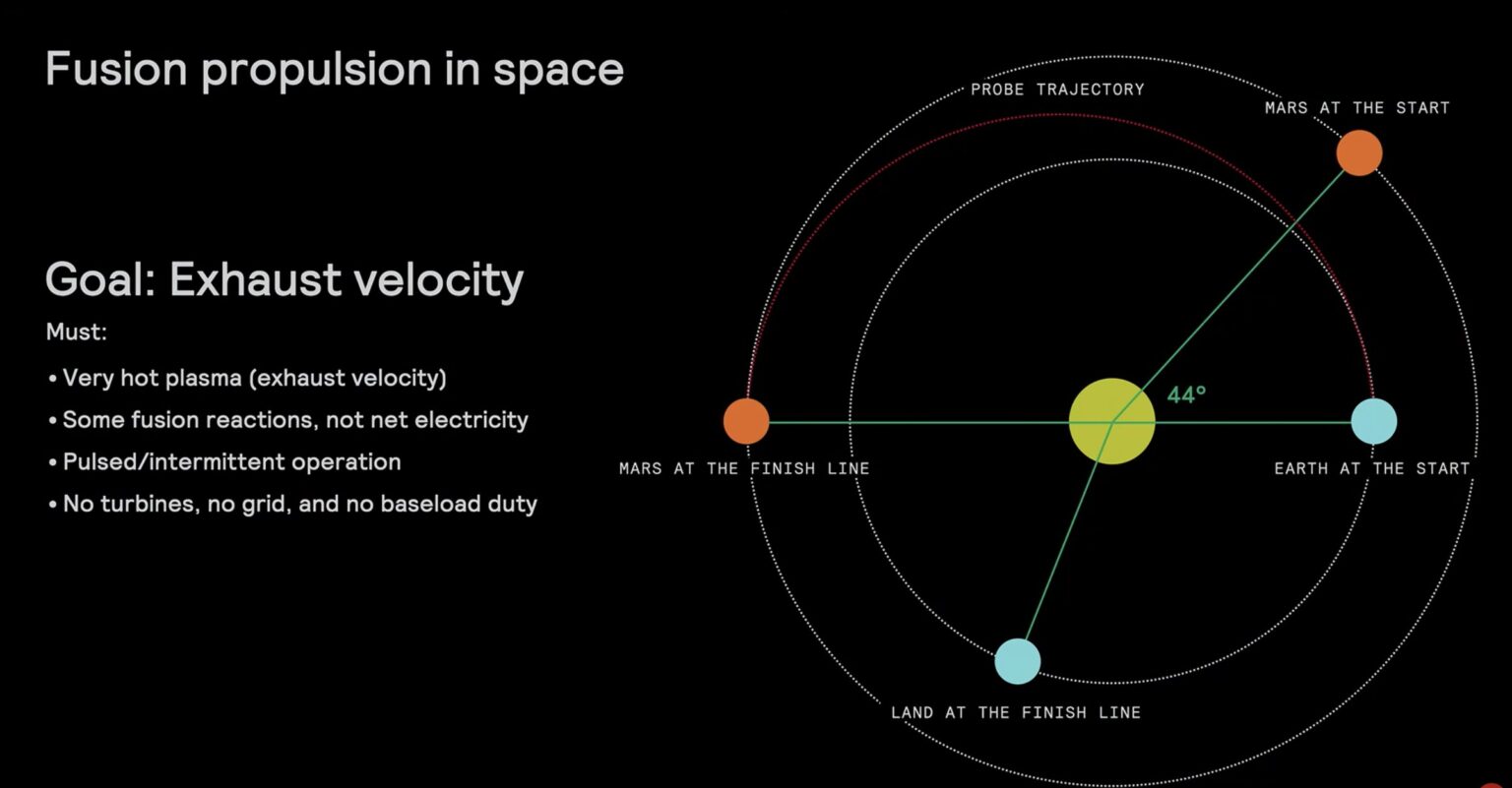 Fusion propulsion in space

Goal: Exhaust velocity

Must:

• Very hot plasma (exhaust velocity)
• Some fusion reactions, not net electricity
• Pulsed/intermittent operation
• No turbines, no grid, and no baseload duty

PROBE TRAJECTORY

MARS AT THE START

44°

MARS AT THE FINISH LINE

EARTH AT THE START

LAND AT THE FINISH LINE